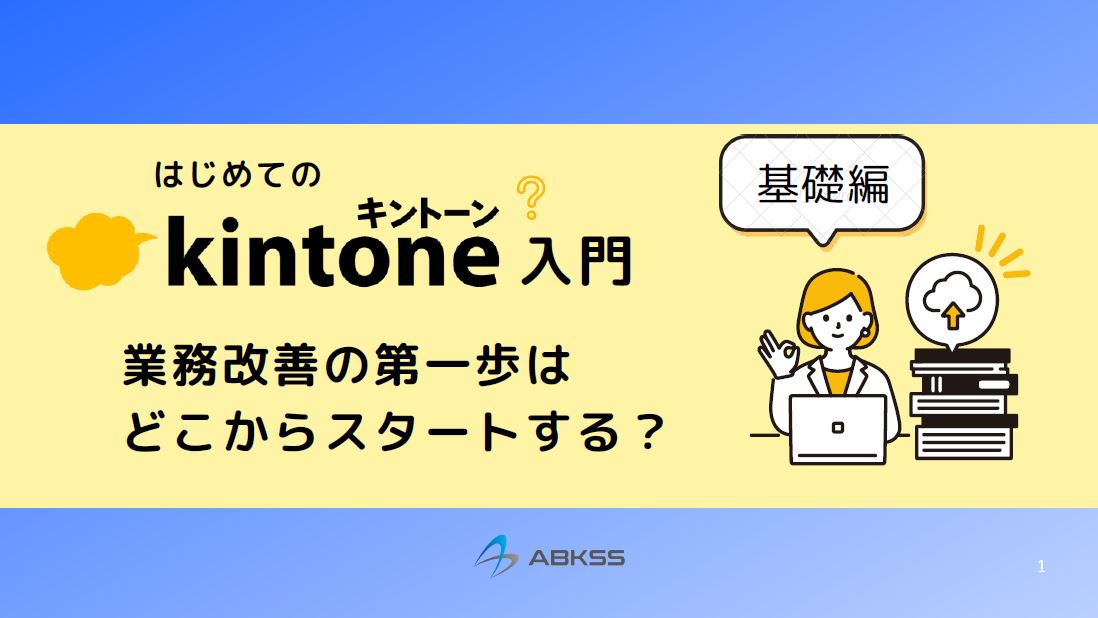 はじめての
キントーン
kintone 入門

基礎編

業務改善の第一歩は
どこからスタートする？

ABKSS

1